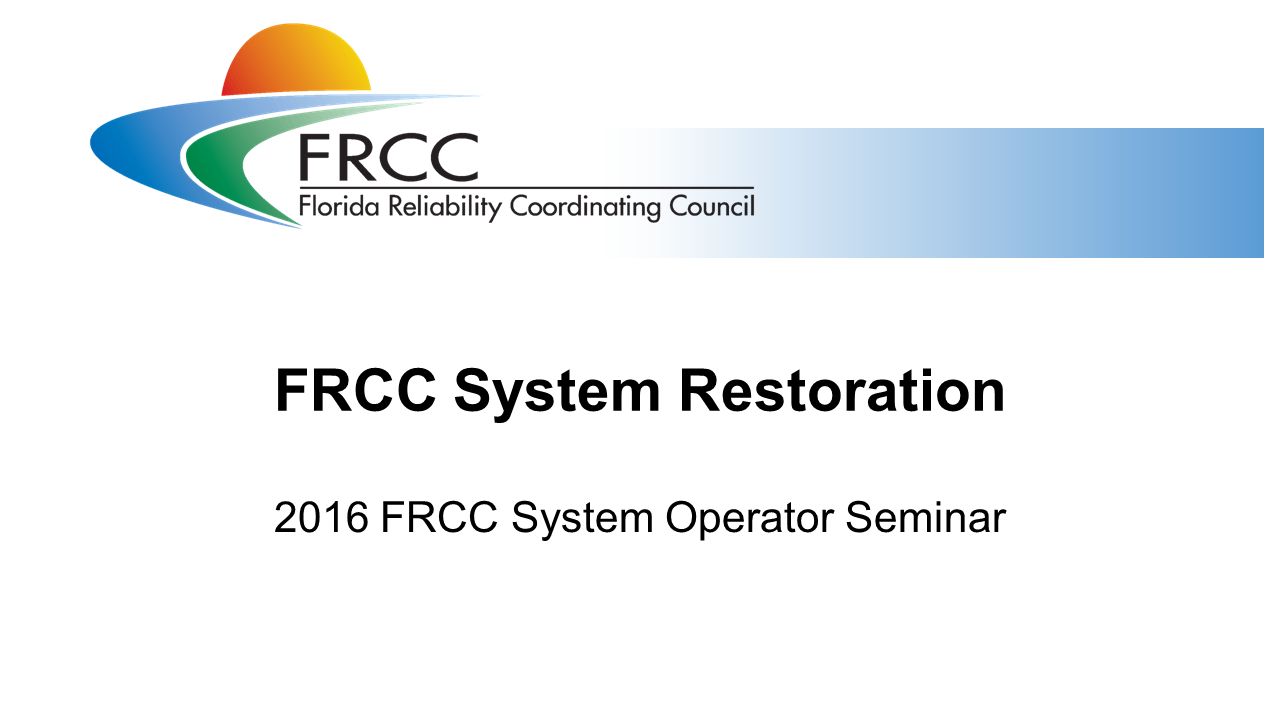 FRCC
Florida Reliability Coordinating Council

FRCC System Restoration

2016 FRCC System Operator Seminar